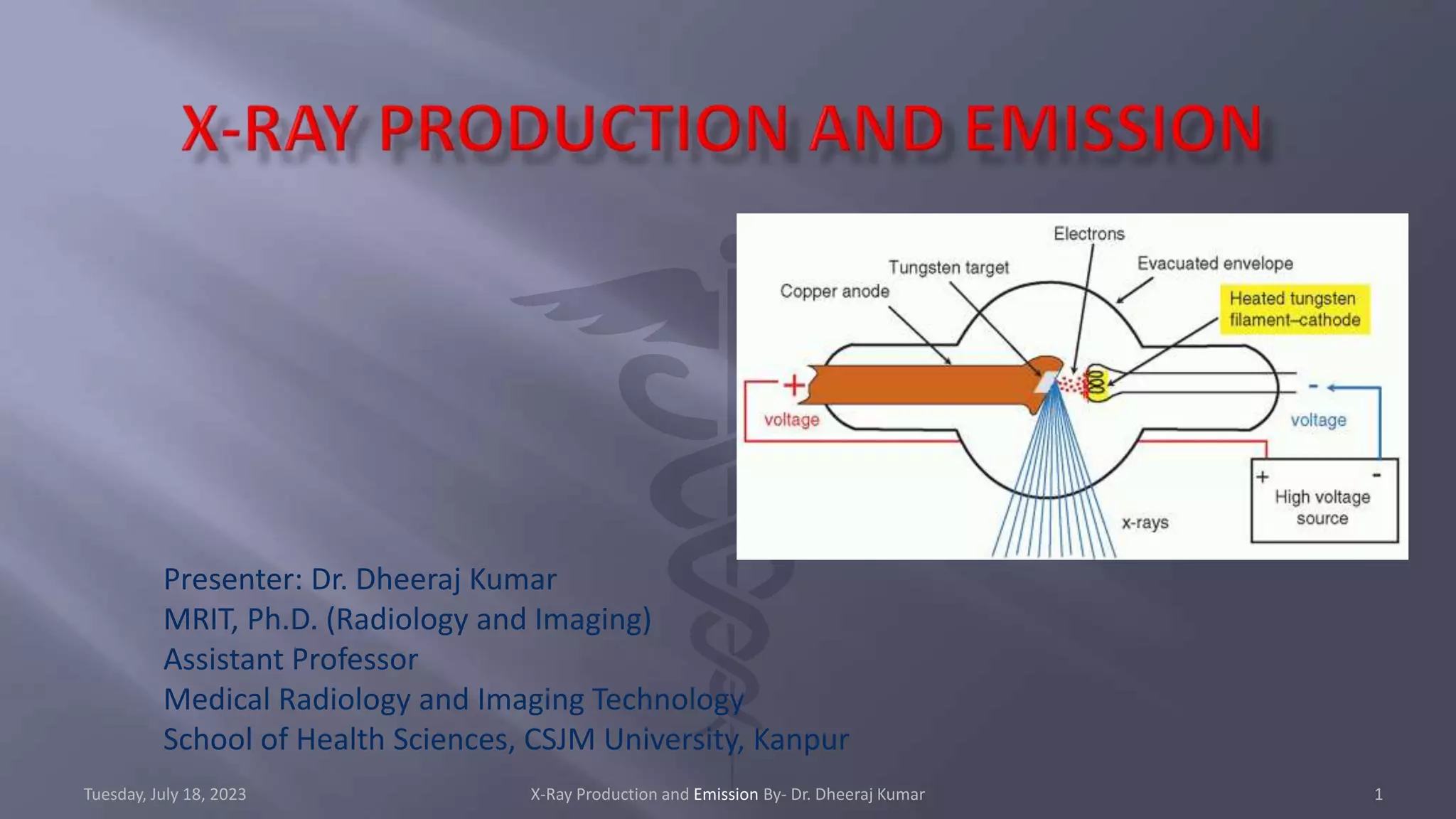 X-RAY PRODUCTION AND EMISSION

Electrons
Tungsten target
Evacuated envelope
Copper anode
Heated tungsten filament–cathode
+
voltage
-
voltage
+
-
High voltage source
x-rays

Presenter: Dr. Dheeraj Kumar
MRIT, Ph.D. (Radiology and Imaging)
Assistant Professor
Medical Radiology and Imaging Technology
School of Health Sciences, CSJM University, Kanpur

Tuesday, July 18, 2023
X-Ray Production and Emission By- Dr. Dheeraj Kumar
1